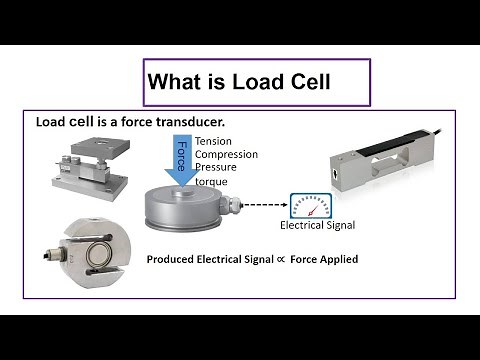 What is Load Cell

Load cell is a force transducer.

Force

Tension
Compression
Pressure
torque

Electrical Signal

Produced Electrical Signal $\propto$ Force Applied